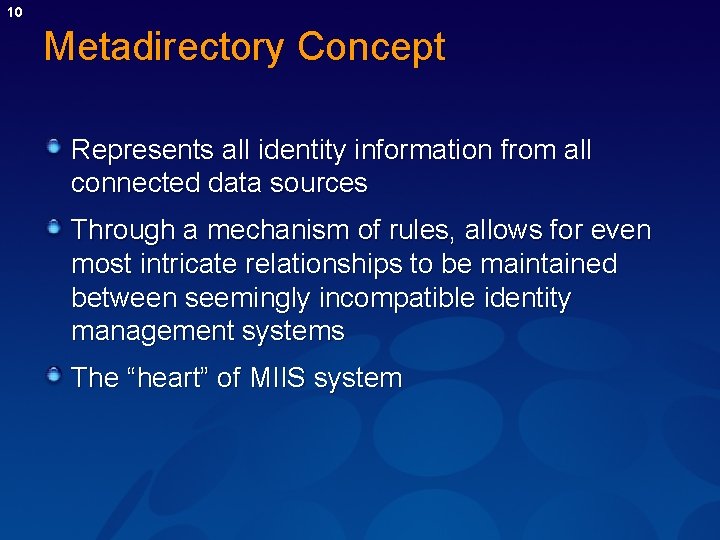 10

Metadirectory Concept

Represents all identity information from all connected data sources

Through a mechanism of rules, allows for even most intricate relationships to be maintained between seemingly incompatible identity management systems

The “heart” of MIIS system